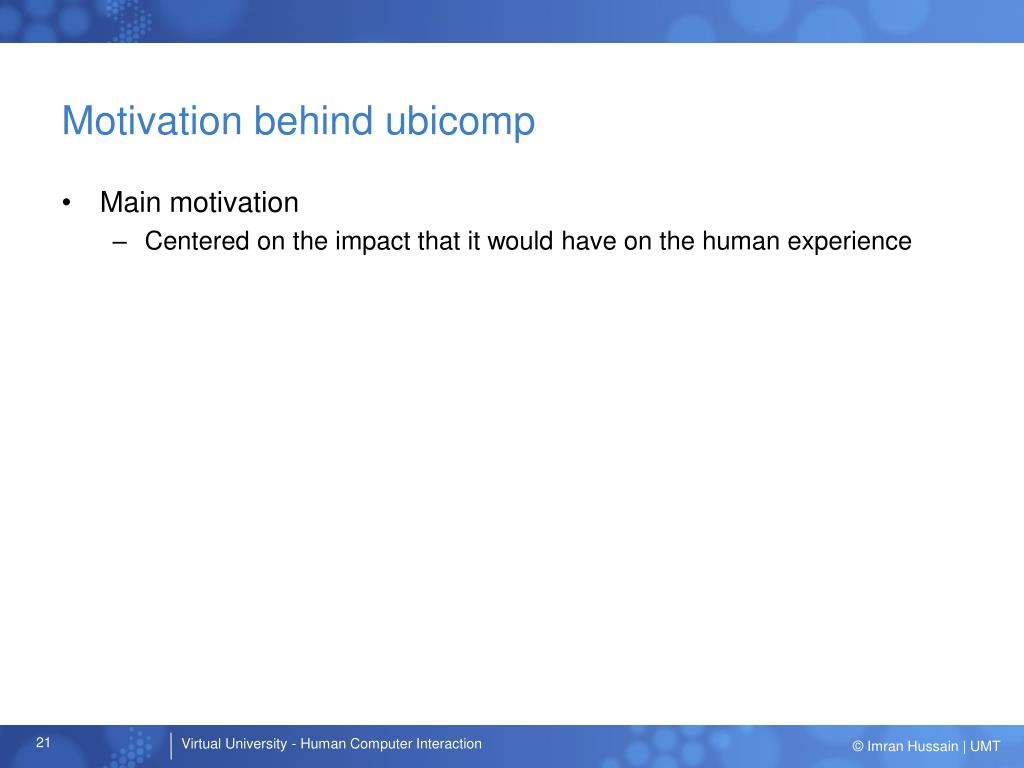 Motivation behind ubicomp

• Main motivation
– Centered on the impact that it would have on the human experience

21
Virtual University - Human Computer Interaction
© Imran Hussain | UMT